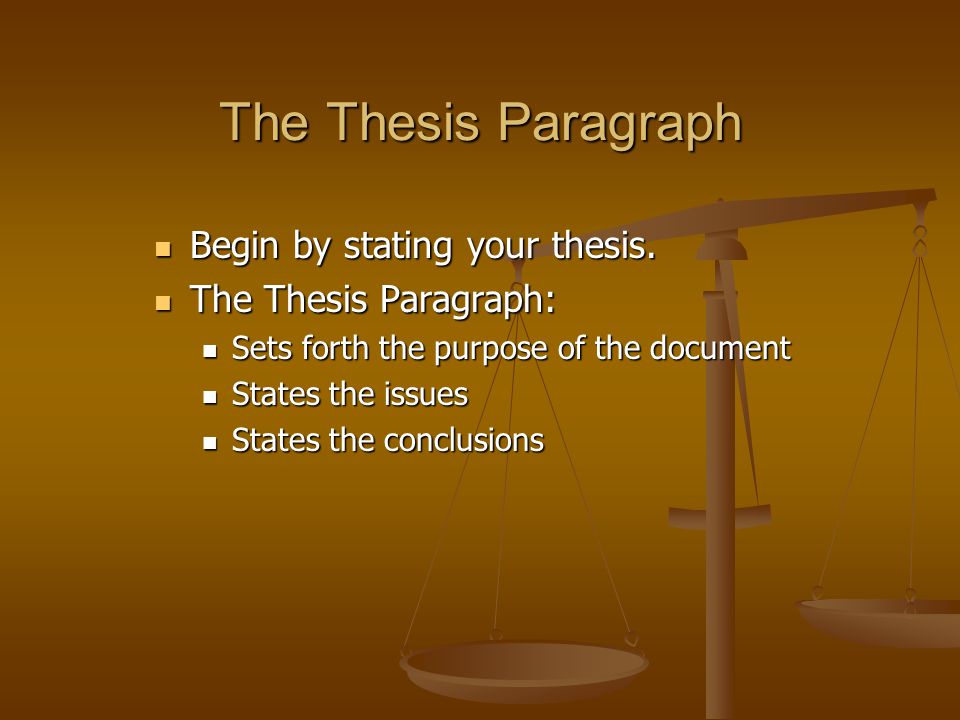 The Thesis Paragraph

- Begin by stating your thesis.
- The Thesis Paragraph:
  - Sets forth the purpose of the document
  - States the issues
  - States the conclusions